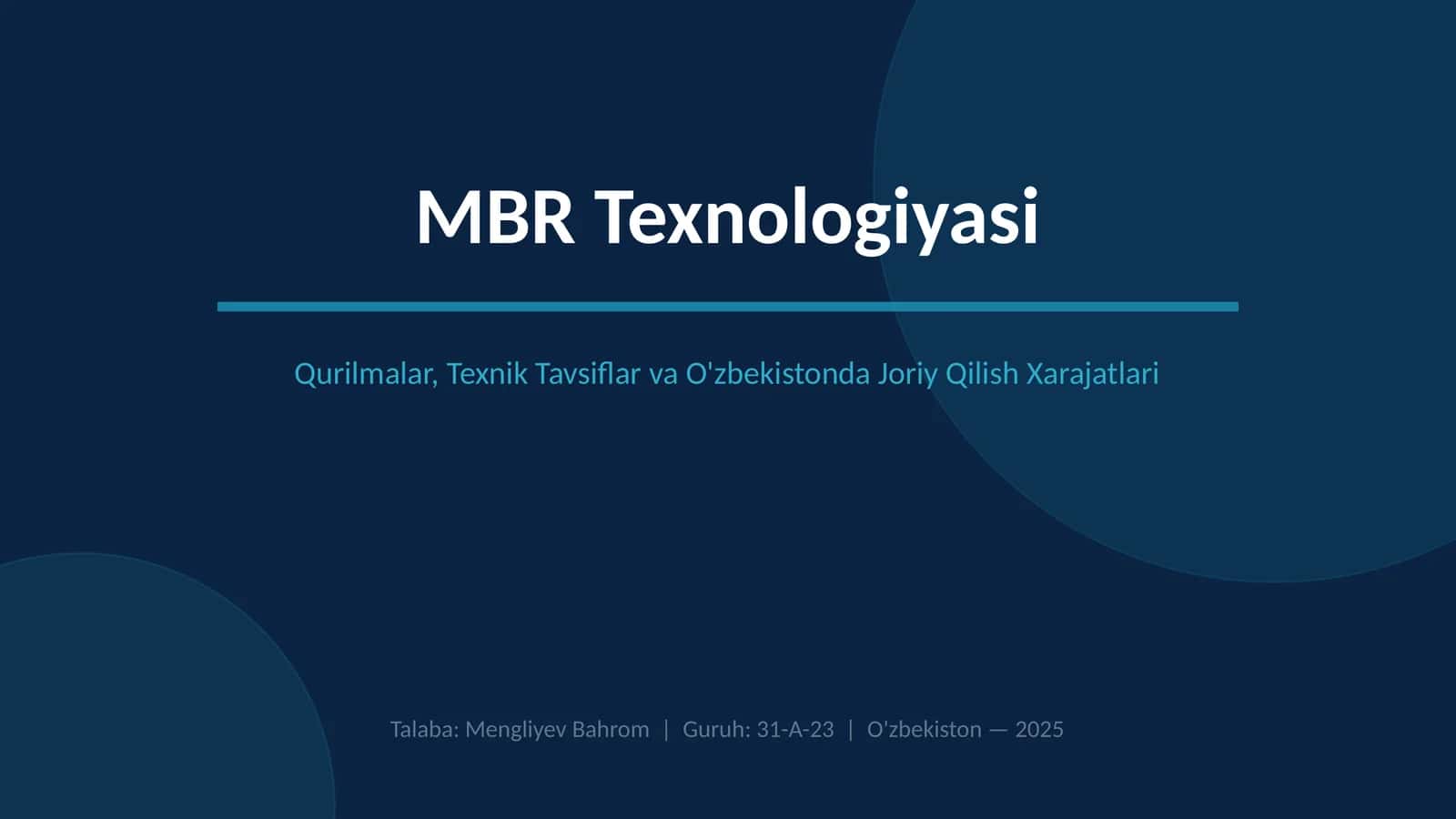 MBR Texnologiyasi

Qurilmalar, Texnik Tavsiflar va O'zbekistonda Joriy Qilish Xarajatlari

Talaba: Mengliyev Bahrom | Guruh: 31-A-23 | O'zbekiston — 2025